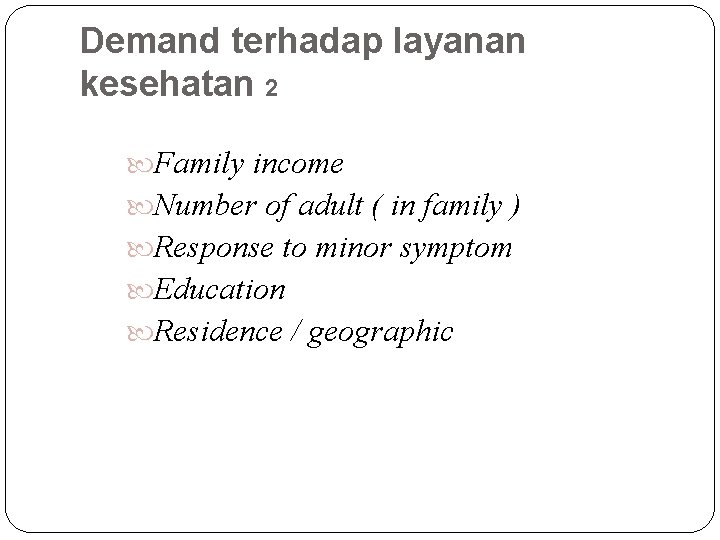 Demand terhadap layanan kesehatan 2

Family income
Number of adult ( in family )
Response to minor symptom
Education
Residence / geographic